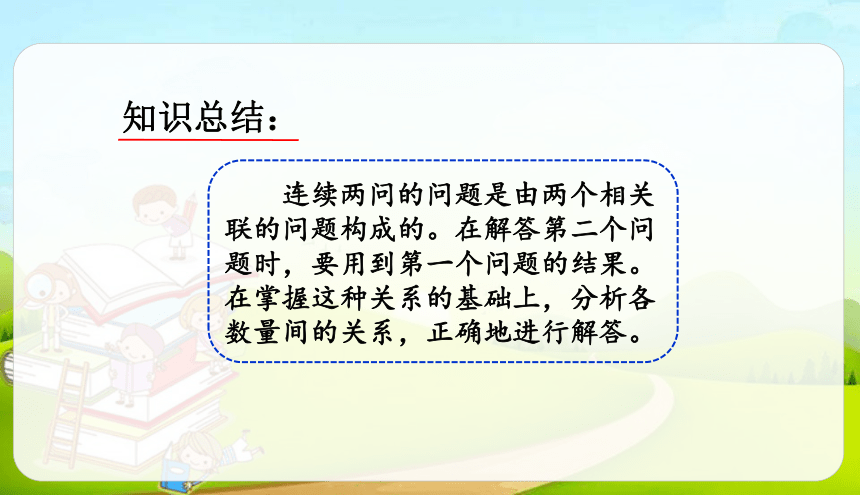 知识总结：

连续两问的问题是由两个相关联的问题构成的。在解答第二个问题时，要用到第一个问题的结果。在掌握这种关系的基础上，分析各数量间的关系，正确地进行解答。